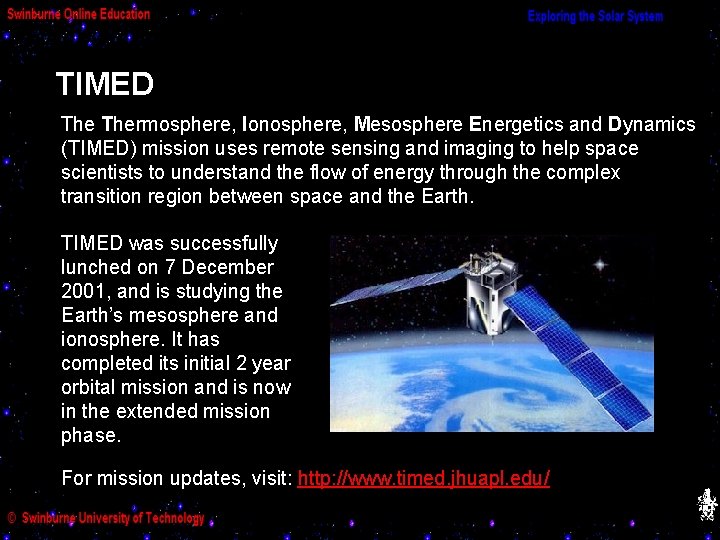 Swinburne Online Education

Exploring the Solar System

TIMED

The Thermosphere, Ionosphere, Mesosphere Energetics and Dynamics (TIMED) mission uses remote sensing and imaging to help space scientists to understand the flow of energy through the complex transition region between space and the Earth.

TIMED was successfully lunched on 7 December 2001, and is studying the Earth's mesosphere and ionosphere. It has completed its initial 2 year orbital mission and is now in the extended mission phase.

For mission updates, visit: http://www.timed.jhuapl.edu/

© Swinburne University of Technology